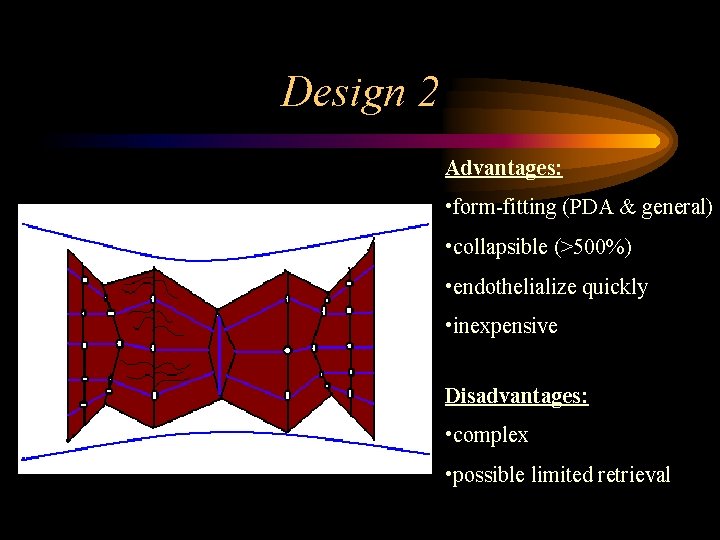 Design 2

Advantages:

•form-fitting (PDA & general)

•collapsible (>500%)

•endothelialize quickly

•inexpensive

Disadvantages:

•complex

•possible limited retrieval